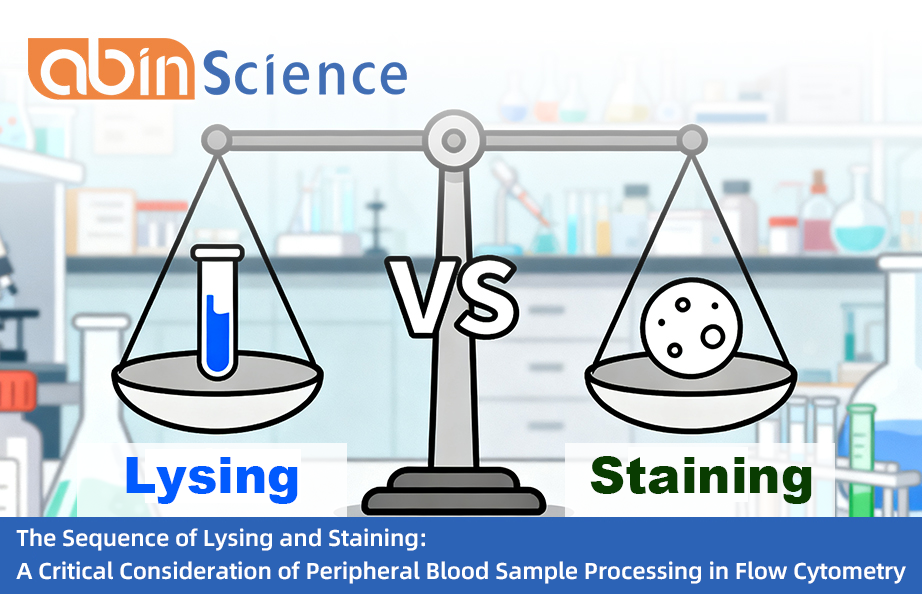 abin Science

VS

Lysing

Staining

The Sequence of Lysing and Staining:
A Critical Consideration of Peripheral Blood Sample Processing in Flow Cytometry